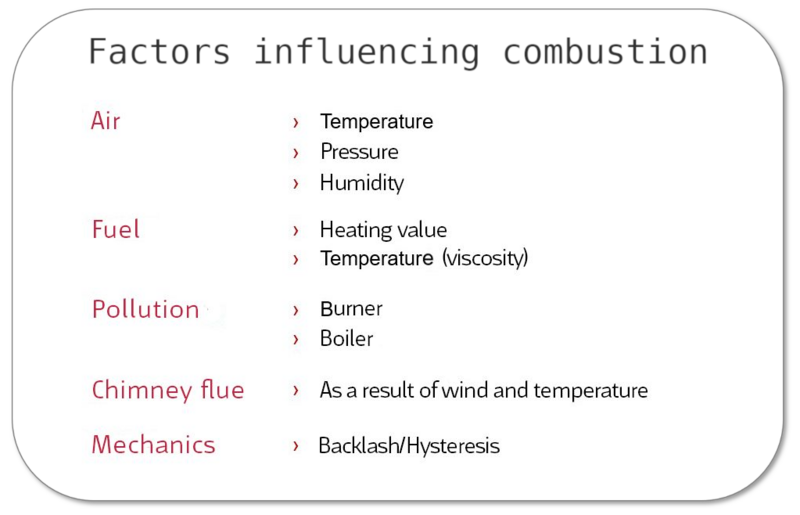 Factors influencing combustion

Air
› Temperature
› Pressure
› Humidity

Fuel
› Heating value
› Temperature (viscosity)

Pollution
› Burner
› Boiler

Chimney flue
› As a result of wind and temperature

Mechanics
› Backlash/Hysteresis